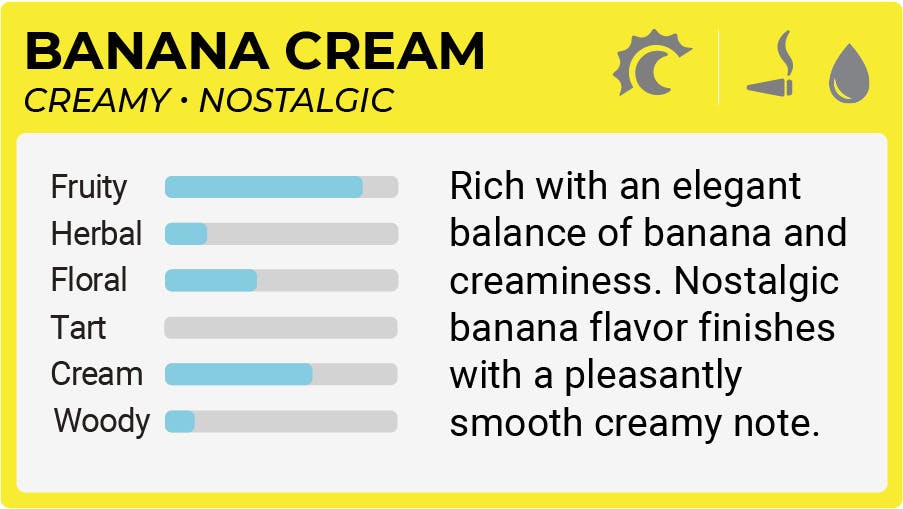 BANANA CREAM
CREAMY • NOSTALGIC

Fruity
Herbal
Floral
Tart
Cream
Woody

Rich with an elegant balance of banana and creaminess. Nostalgic banana flavor finishes with a pleasantly smooth creamy note.